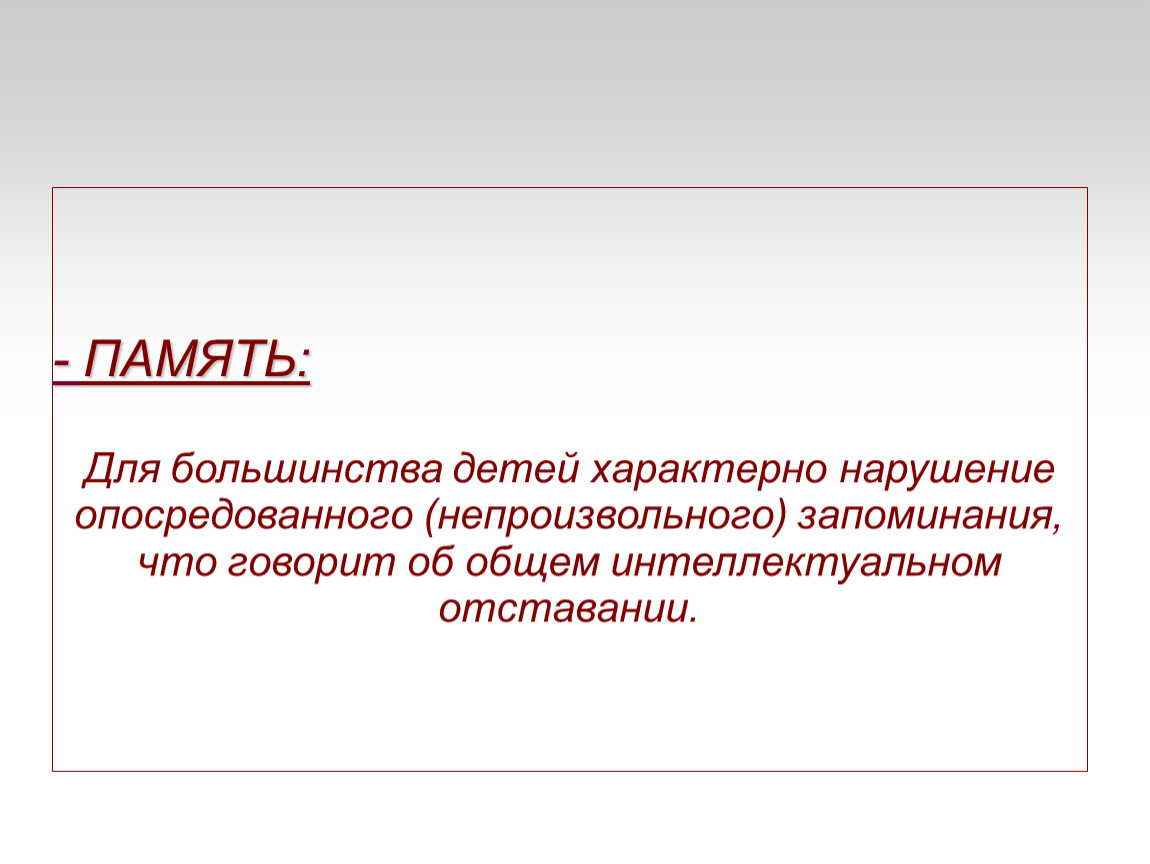 - ПАМЯТЬ:

Для большинства детей характерно нарушение опосредованного (непроизвольного) запоминания, что говорит об общем интеллектуальном отставании.